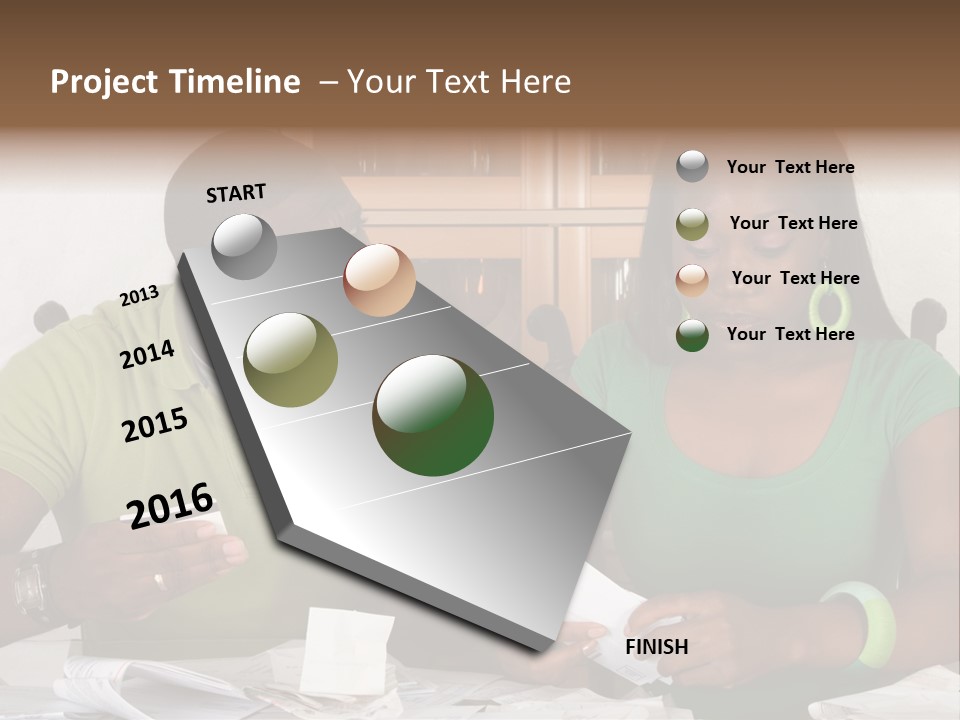 Project Timeline – Your Text Here

START

2013

2014

2015

2016

FINISH

Your Text Here

Your Text Here

Your Text Here

Your Text Here